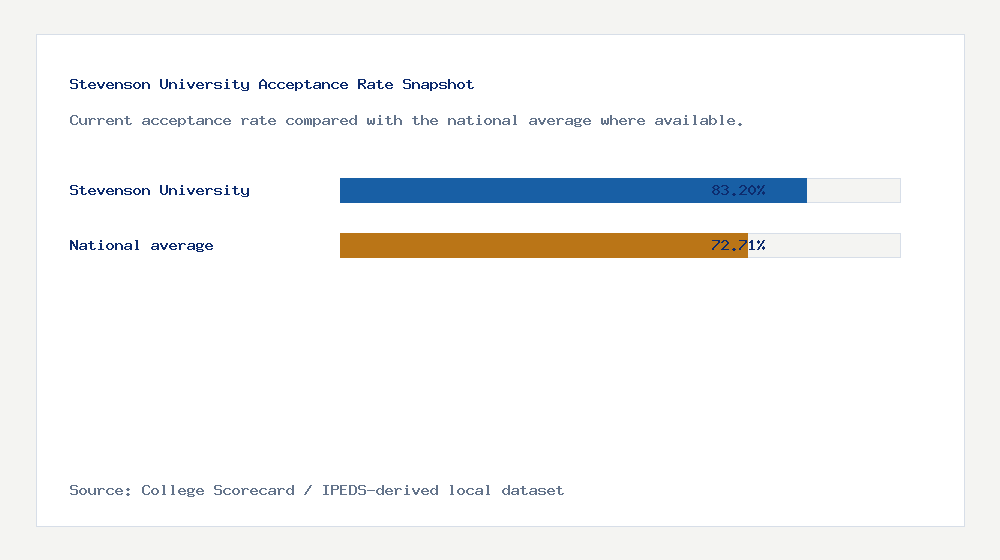 Stevenson University Acceptance Rate Snapshot

Current acceptance rate compared with the national average where available.

Stevenson University 83.20%

National average 72.71%

Source: College Scorecard / IPEDS-derived local dataset